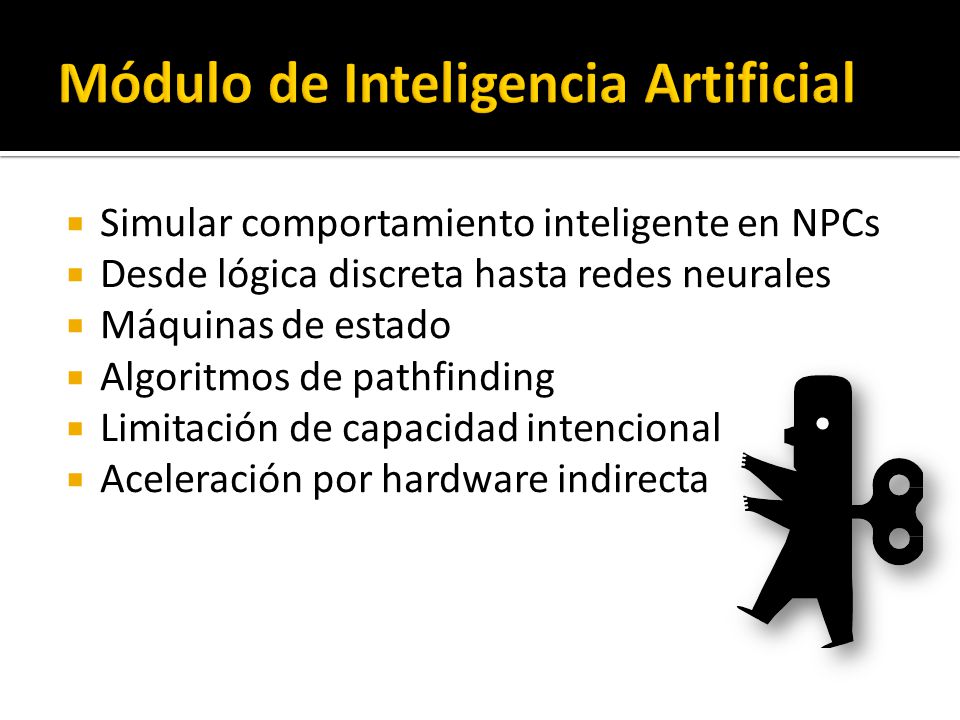 Módulo de Inteligencia Artificial

- Simular comportamiento inteligente en NPCs
- Desde lógica discreta hasta redes neurales
- Máquinas de estado
- Algoritmos de pathfinding
- Limitación de capacidad intencional
- Aceleración por hardware indirecta